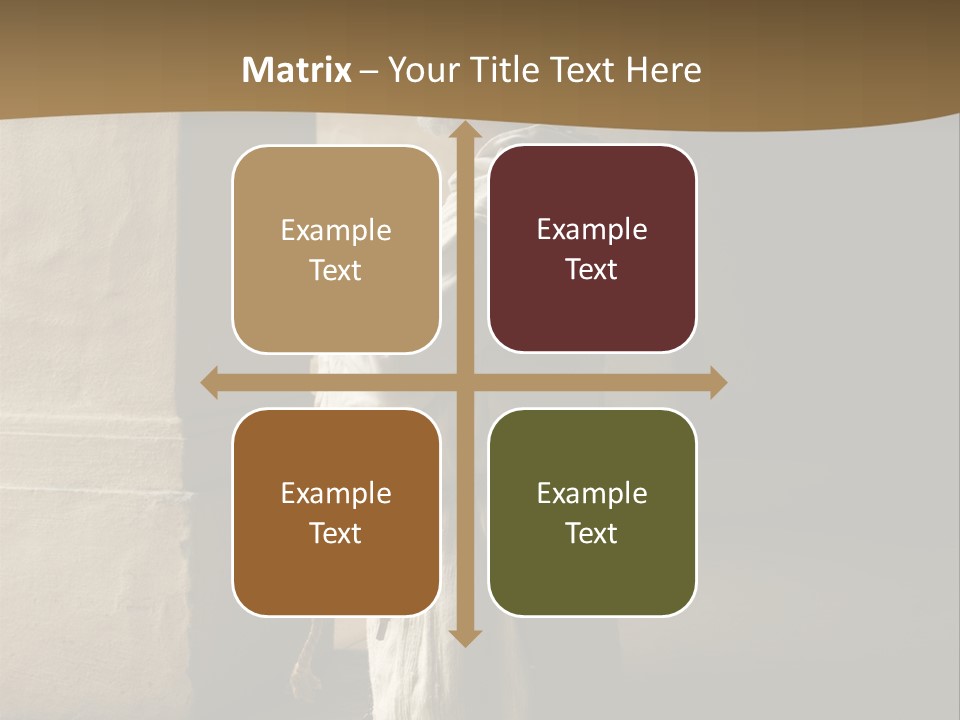 Matrix – Your Title Text Here

Example Text

Example Text

Example Text

Example Text